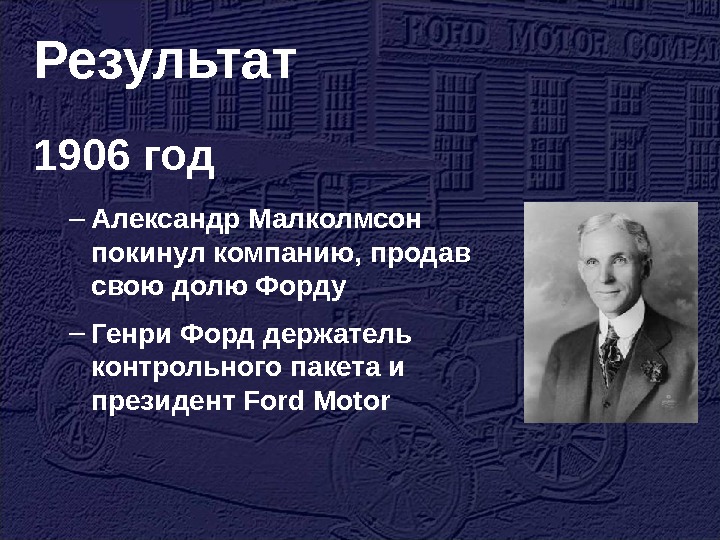 FORD MOTOR COMPA

Результат

1906 год

– Александр Малколмсон покинул компанию, продав свою долю Форду

– Генри Форд держатель контрольного пакета и президент Ford Motor